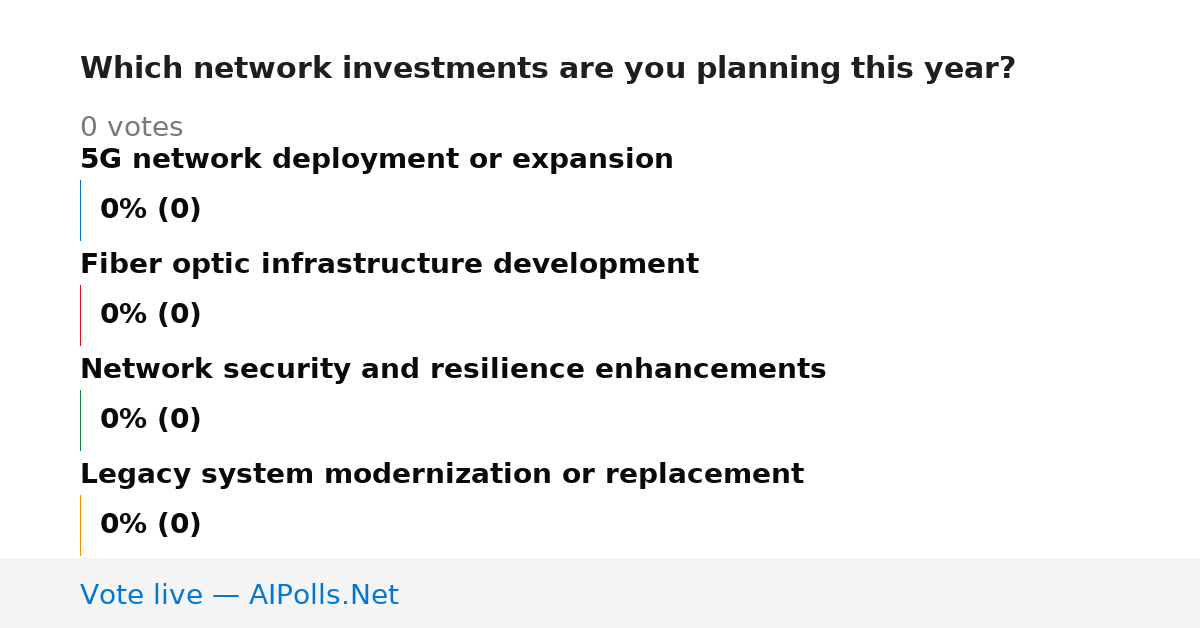 Which network investments are you planning this year?

0 votes

5G network deployment or expansion

0% (0)

Fiber optic infrastructure development

0% (0)

Network security and resilience enhancements

0% (0)

Legacy system modernization or replacement

0% (0)

Vote live — AIPolls.Net